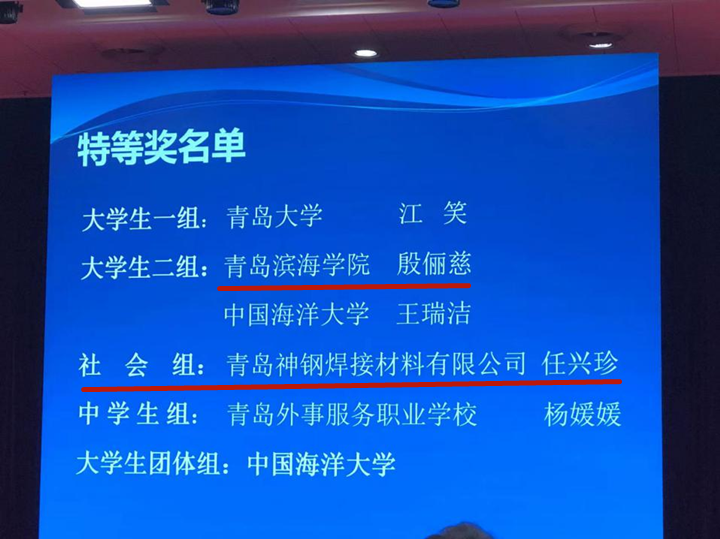 特等奖名单

大学生一组：青岛大学　江　笑

大学生二组：青岛滨海学院　殷俪慈

中国海洋大学　王瑞洁

社　会　组：青岛神钢焊接材料有限公司　任兴珍

中 学 生 组：青岛外事服务职业学校　杨媛媛

大学生团体组：中国海洋大学